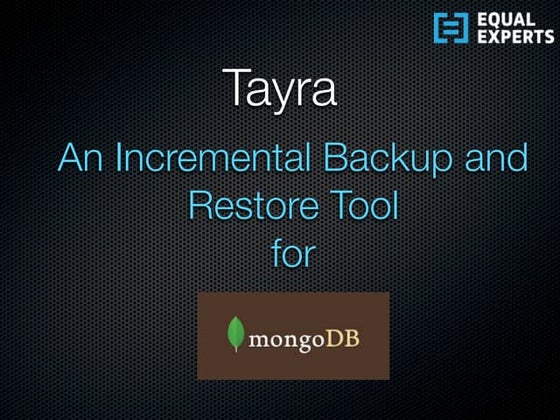 EQUAL EXPERTS

Tayra

An Incremental Backup and Restore Tool for

mongoDB